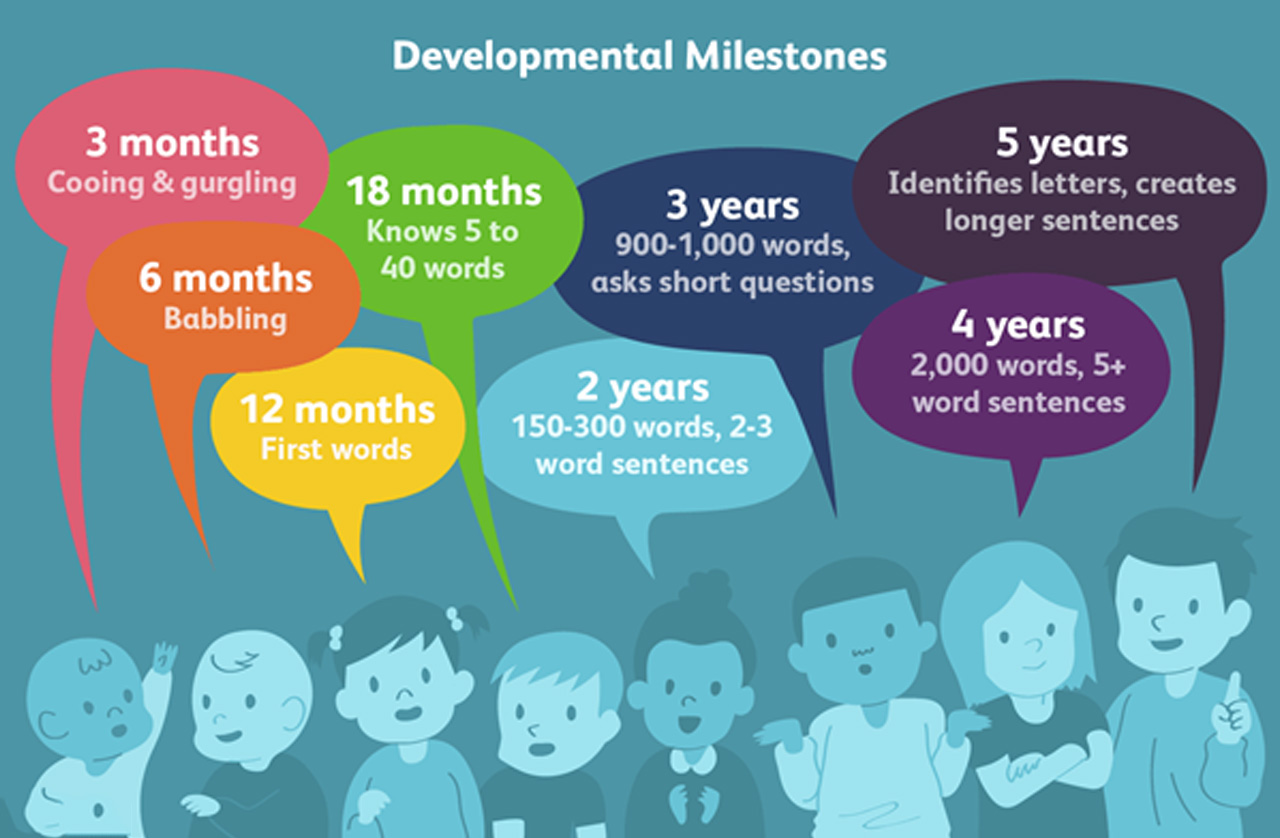 Developmental Milestones

3 months
Cooing & gurgling

6 months
Babbling

12 months
First words

18 months
Knows 5 to 40 words

2 years
150-300 words, 2-3 word sentences

3 years
900-1,000 words, asks short questions

4 years
2,000 words, 5+ word sentences

5 years
Identifies letters, creates longer sentences